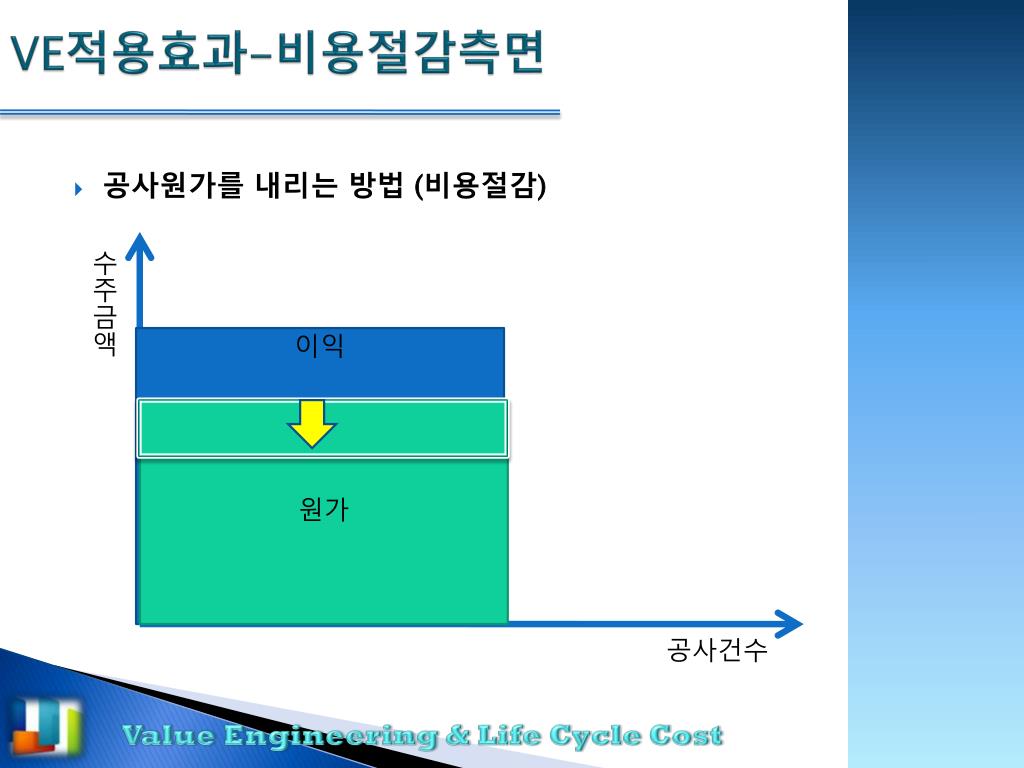 VE적용효과-비용절감측면

공사원가를 내리는 방법 (비용절감)

수주금액

이익

원가

공사건수

Value Engineering & Life Cycle Cost